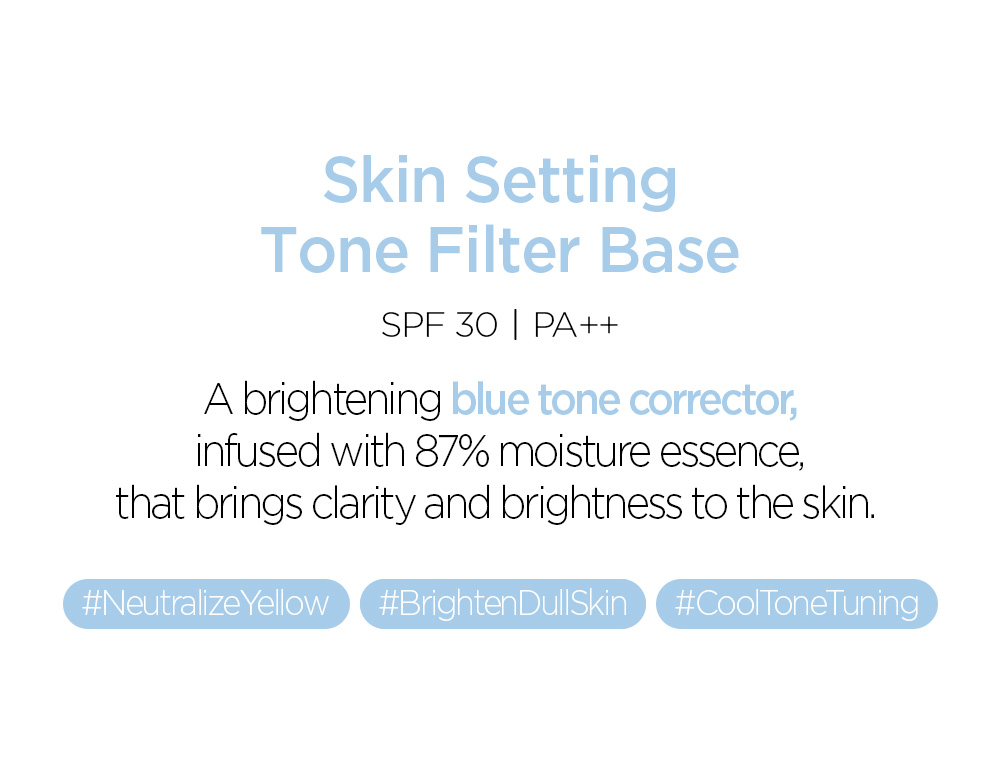 Skin Setting
Tone Filter Base

SPF 30 | PA++

A brightening blue tone corrector, infused with 87% moisture essence, that brings clarity and brightness to the skin.

#NeutralizeYellow #BrightenDullSkin #CoolToneTuning